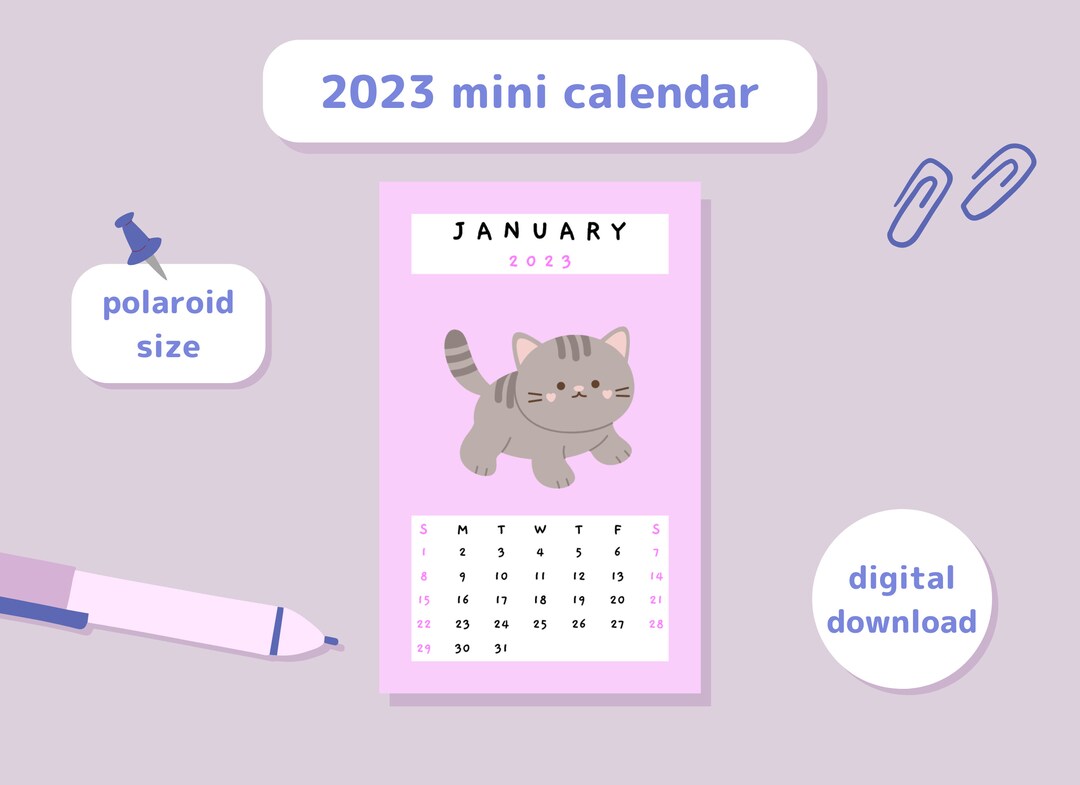 2023 mini calendar

polaroid size

JANUARY
2023

| S | M | T | W | T | F | S |
|---|---|---|---|---|---|---|
| 1 | 2 | 3 | 4 | 5 | 6 | 7 |
| 8 | 9 | 10 | 11 | 12 | 13 | 14 |
| 15 | 16 | 17 | 18 | 19 | 20 | 21 |
| 22 | 23 | 24 | 25 | 26 | 27 | 28 |
| 29 | 30 | 31 | | | | |

digital download